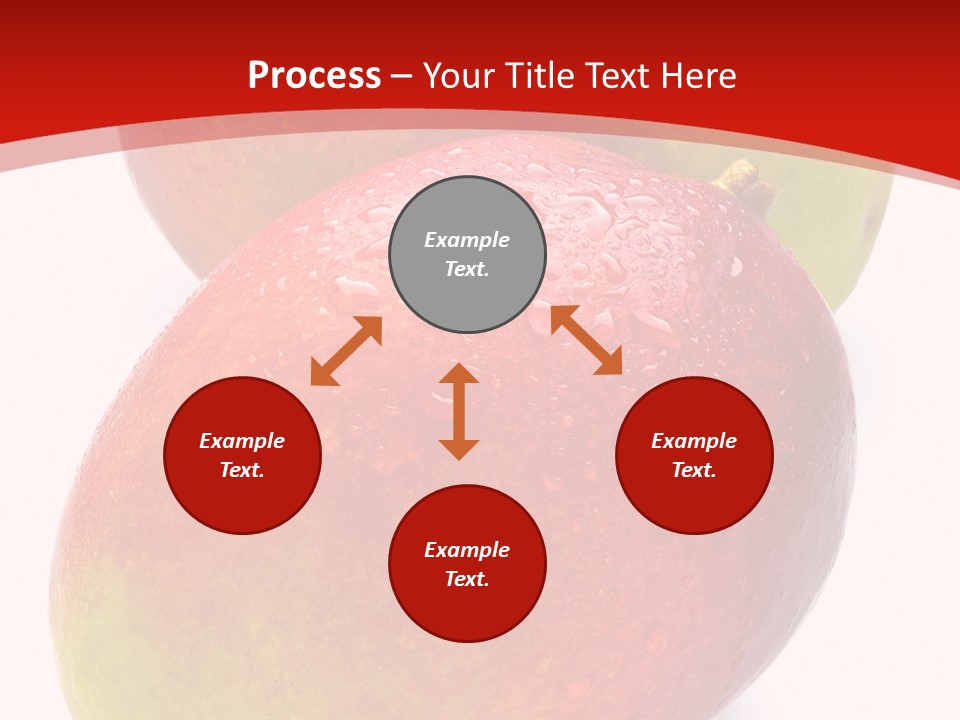 Process – Your Title Text Here

Example Text.

Example Text.

Example Text.

Example Text.